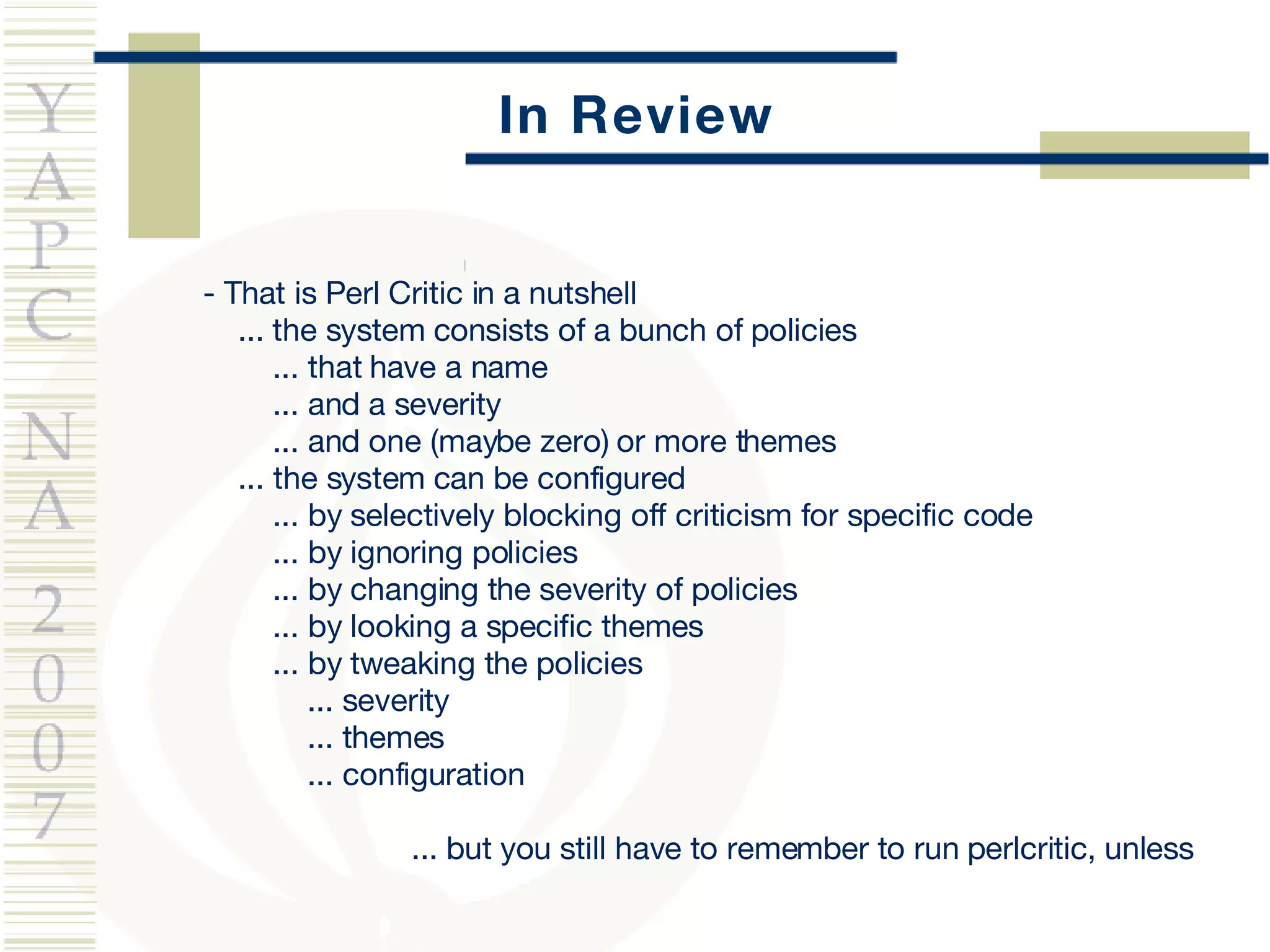 YAPC NA 2007

In Review

- That is Perl Critic in a nutshell
... the system consists of a bunch of policies
... that have a name
... and a severity
... and one (maybe zero) or more themes
... the system can be configured
... by selectively blocking off criticism for specific code
... by ignoring policies
... by changing the severity of policies
... by looking a specific themes
... by tweaking the policies
... severity
... themes
... configuration

... but you still have to remember to run perlcritic, unless